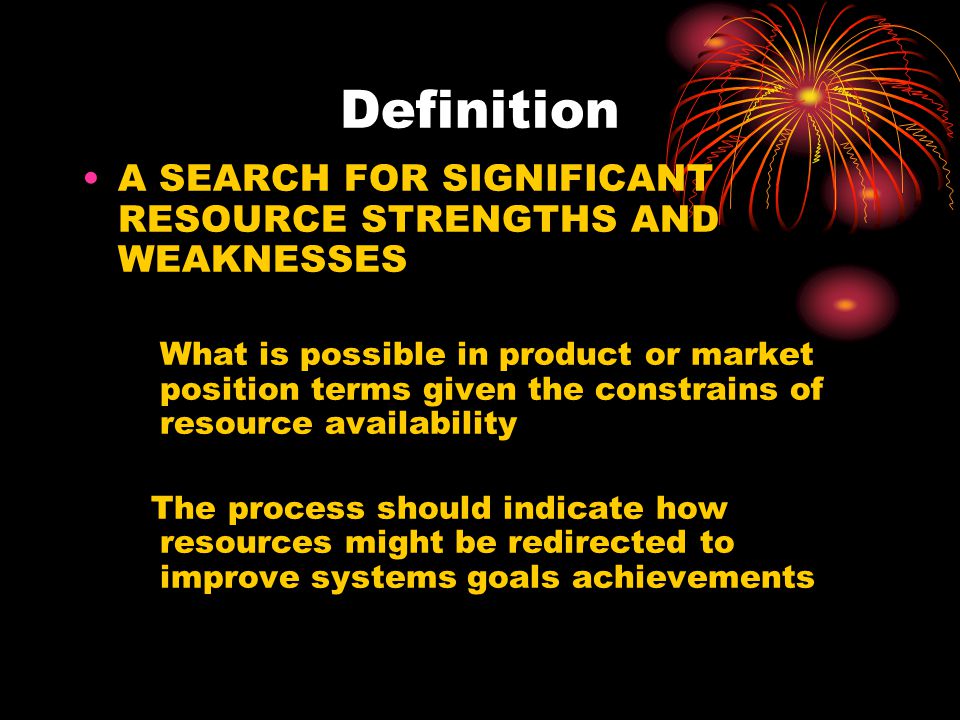 Definition

• A SEARCH FOR SIGNIFICANT RESOURCE STRENGTHS AND WEAKNESSES

What is possible in product or market position terms given the constrains of resource availability

The process should indicate how resources might be redirected to improve systems goals achievements